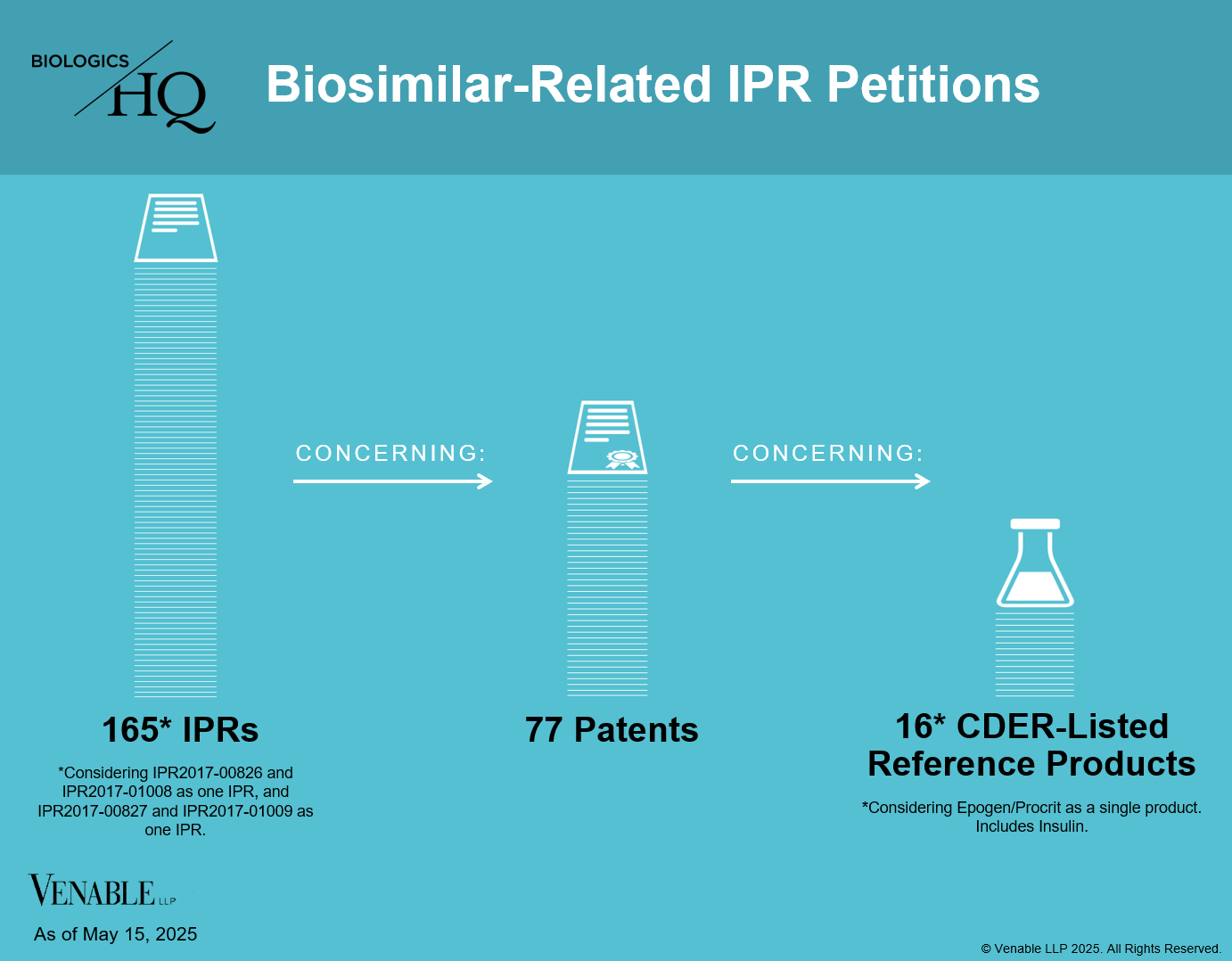 BIOLOGICS HQ

Biosimilar-Related IPR Petitions

CONCERNING:

CONCERNING:

165* IPRs

*Considering IPR2017-00826 and IPR2017-01008 as one IPR, and IPR2017-00827 and IPR2017-01009 as one IPR.

77 Patents

16* CDER-Listed Reference Products

*Considering Epogen/Procrit as a single product. Includes Insulin.

VENABLE LLP

As of May 15, 2025

© Venable LLP 2025. All Rights Reserved.